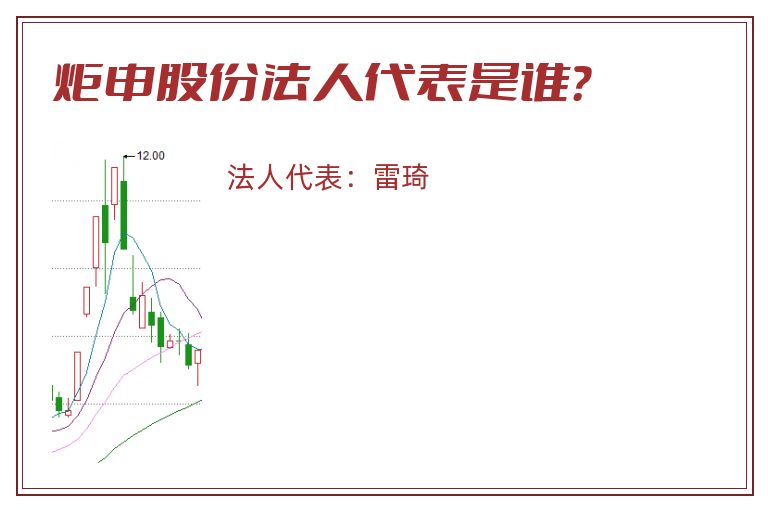 炬申股份法人代表是谁?

12.00

法人代表：雷琦